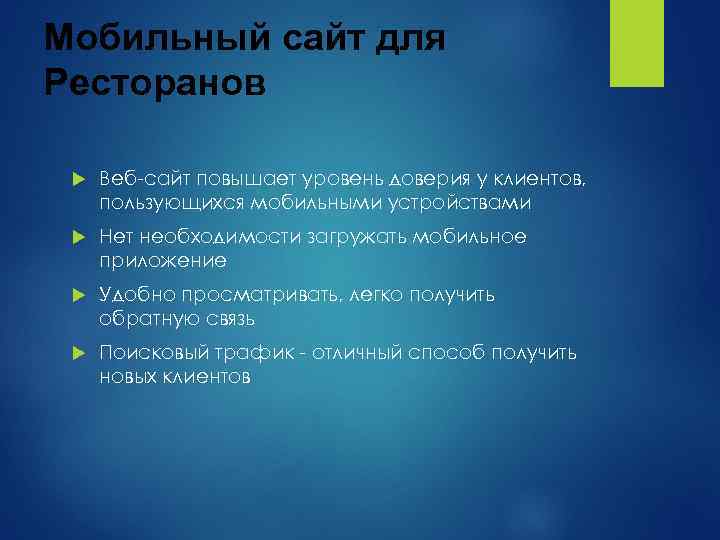 Мобильный сайт для Ресторанов

Веб-сайт повышает уровень доверия у клиентов, пользующихся мобильными устройствами

Нет необходимости загружать мобильное приложение

Удобно просматривать, легко получить обратную связь

Поисковый трафик - отличный способ получить новых клиентов